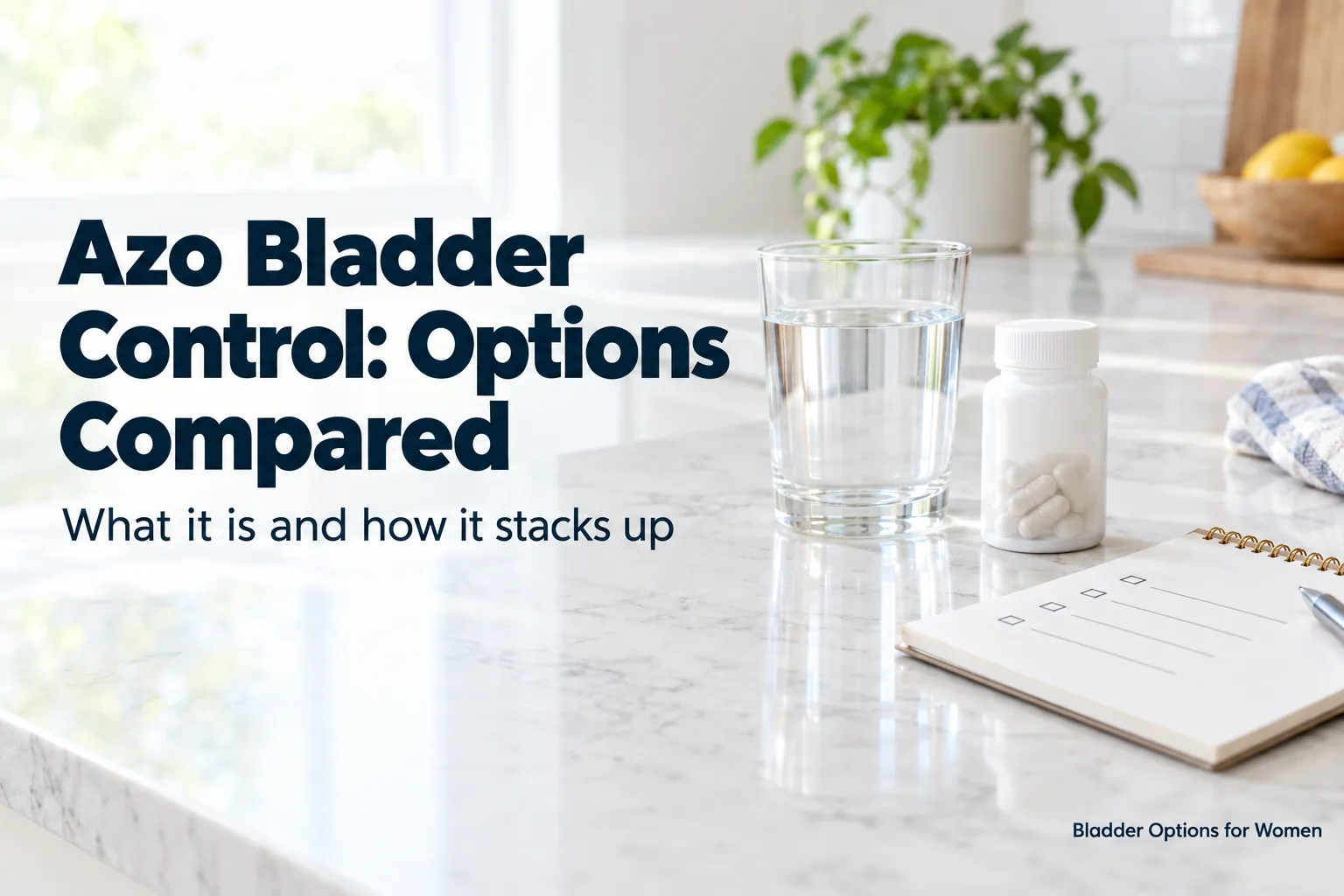 Azo Bladder Control: Options Compared

What it is and how it stacks up

Bladder Options for Women